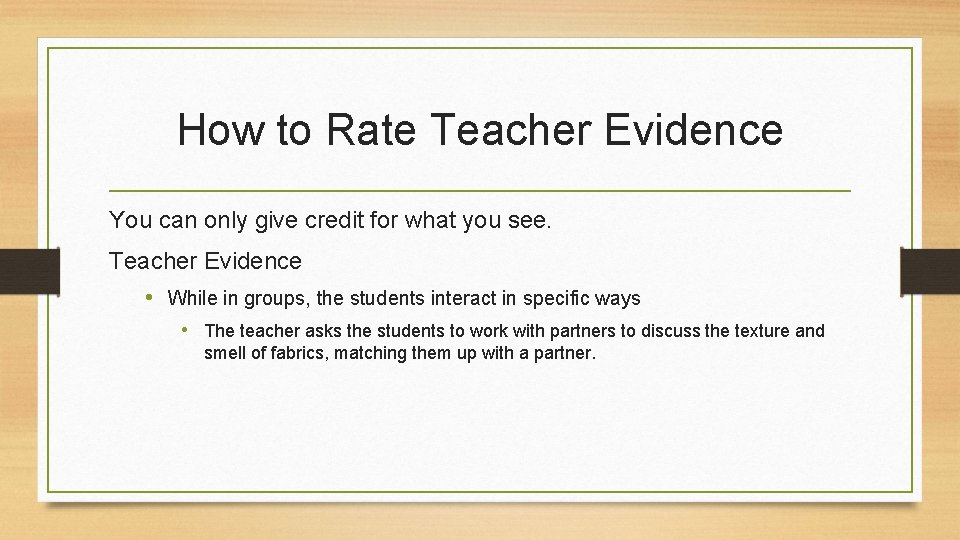 How to Rate Teacher Evidence

You can only give credit for what you see.

Teacher Evidence

• While in groups, the students interact in specific ways

• The teacher asks the students to work with partners to discuss the texture and smell of fabrics, matching them up with a partner.